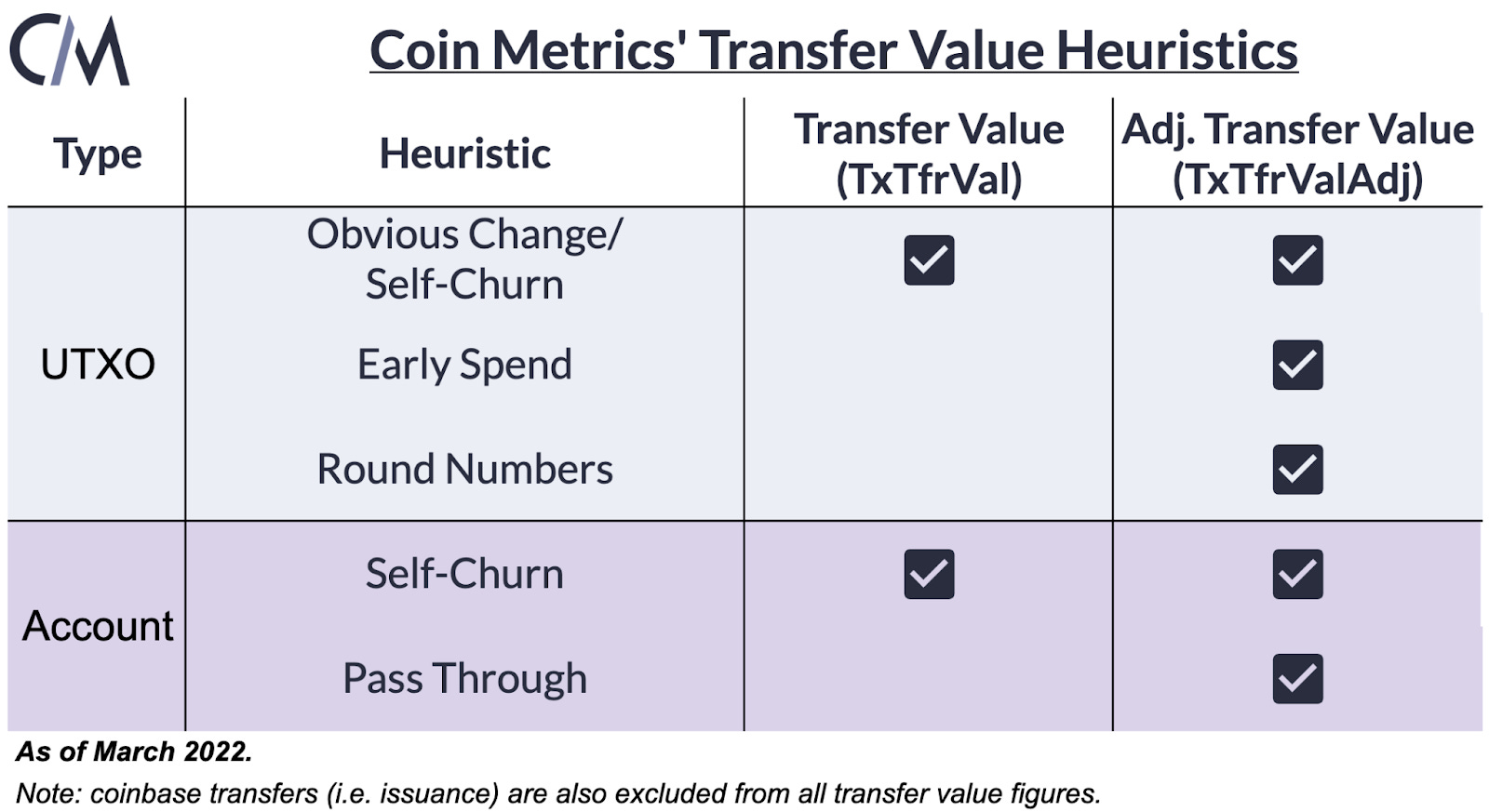 CM

Coin Metrics' Transfer Value Heuristics

| Type | Heuristic | Transfer Value (TxTfrVal) | Adj. Transfer Value (TxTfrValAdj) |
|---|---|---|---|
| UTXO | Obvious Change/ Self-Churn | ✓ | ✓ |
| | Early Spend | | ✓ |
| | Round Numbers | | ✓ |
| Account | Self-Churn | ✓ | ✓ |
| | Pass Through | | ✓ |

As of March 2022.

Note: coinbase transfers (i.e. issuance) are also excluded from all transfer value figures.